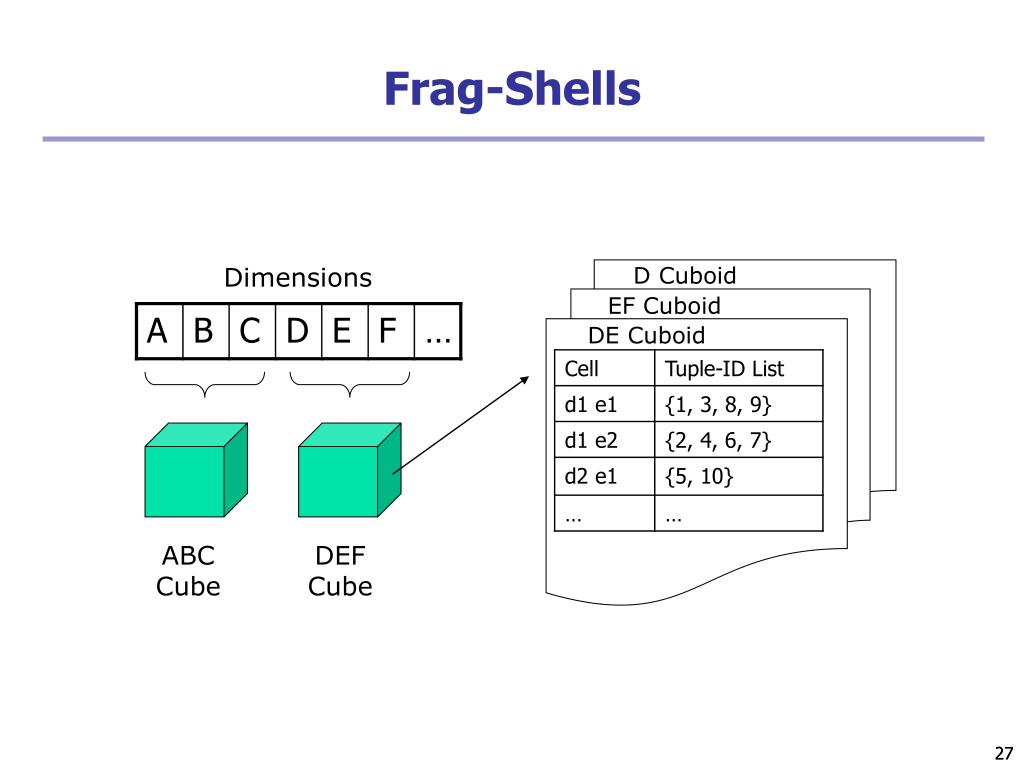 Frag-Shells

Dimensions

| A | B | C | D | E | F | … |
|---|---|---|---|---|---|---|

ABC Cube

DEF Cube

D Cuboid

EF Cuboid

DE Cuboid

| Cell | Tuple-ID List |
|---|---|
| d1 e1 | {1, 3, 8, 9} |
| d1 e2 | {2, 4, 6, 7} |
| d2 e1 | {5, 10} |
| … | … |

27